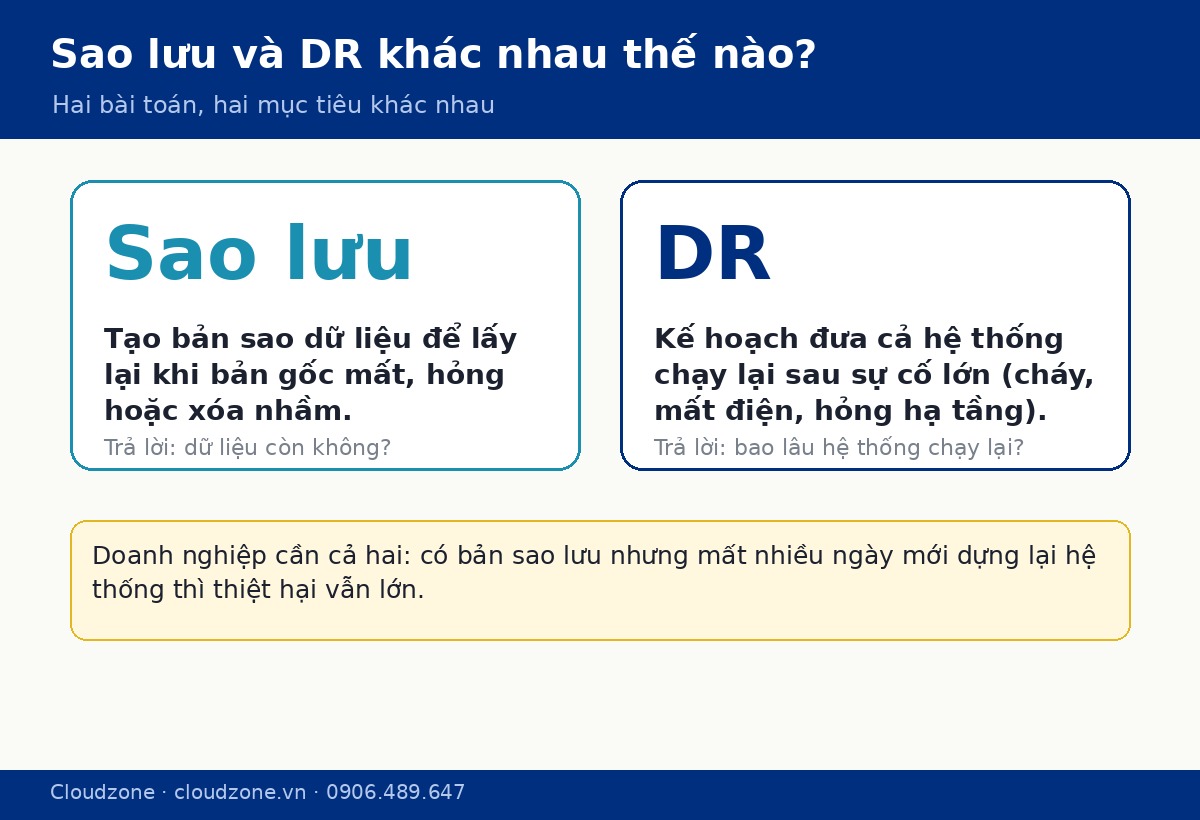 Sao lưu và DR khác nhau thế nào?

Hai bài toán, hai mục tiêu khác nhau

Sao lưu

Tạo bản sao dữ liệu để lấy lại khi bản gốc mất, hỏng hoặc xóa nhầm.

Trả lời: dữ liệu còn không?

DR

Kế hoạch đưa cả hệ thống chạy lại sau sự cố lớn (cháy, mất điện, hỏng hạ tầng).

Trả lời: bao lâu hệ thống chạy lại?

Doanh nghiệp cần cả hai: có bản sao lưu nhưng mất nhiều ngày mới dựng lại hệ thống thì thiệt hại vẫn lớn.

Cloudzone · cloudzone.vn · 0906.489.647